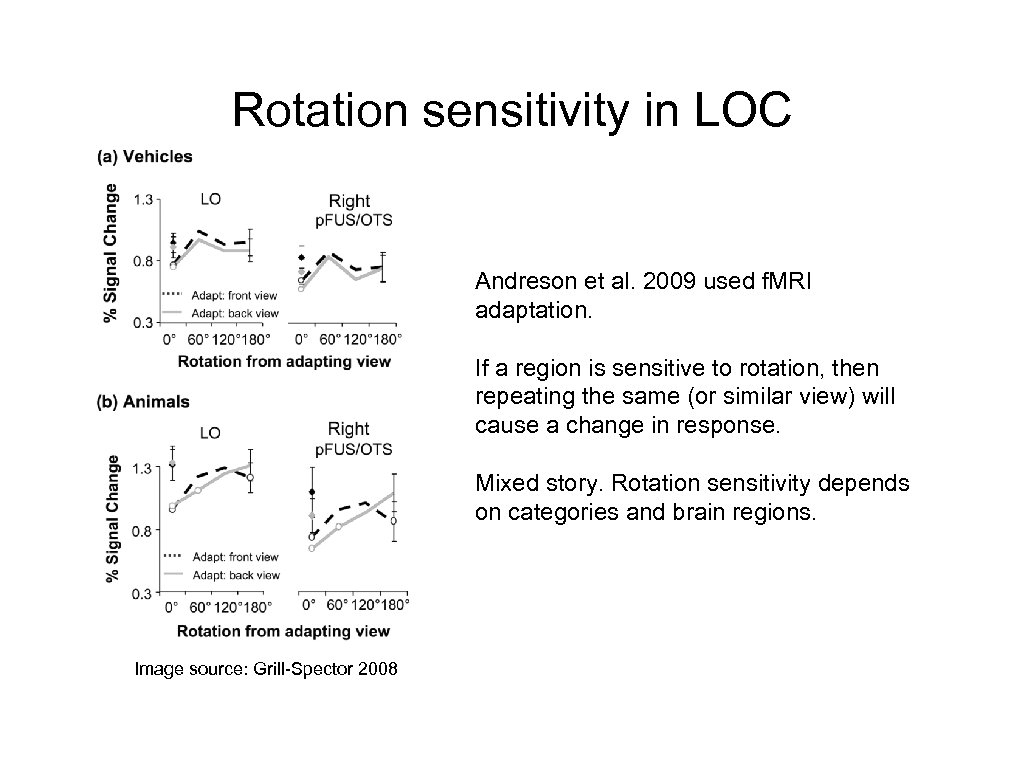 Rotation sensitivity in LOC

(a) Vehicles

% Signal Change

1.3

0.8

0.3

LO

Right pFUS/OTS

Adapt: front view

Adapt: back view

0° 60° 120° 180°

0° 60° 120° 180°

Rotation from adapting view

(b) Animals

% Signal Change

1.3

0.8

0.3

LO

Right pFUS/OTS

Adapt: front view

Adapt: back view

0° 60° 120° 180°

0° 60° 120° 180°

Rotation from adapting view

Image source: Grill-Spector 2008

Andreson et al. 2009 used fMRI adaptation.

If a region is sensitive to rotation, then repeating the same (or similar view) will cause a change in response.

Mixed story. Rotation sensitivity depends on categories and brain regions.